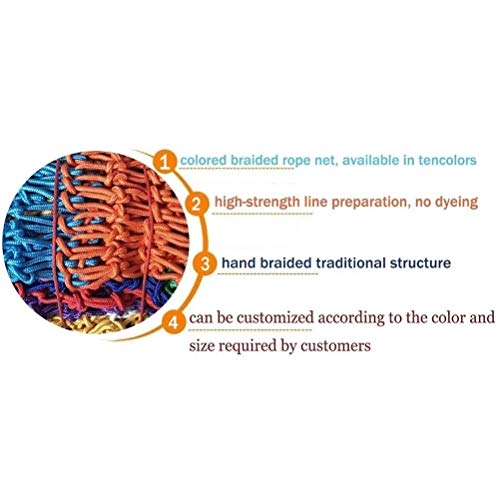 1 colored braided rope net, available in tencolors

2 high-strength line preparation, no dyeing

3 hand braided traditional structure

4 can be customized according to the color and size required by customers